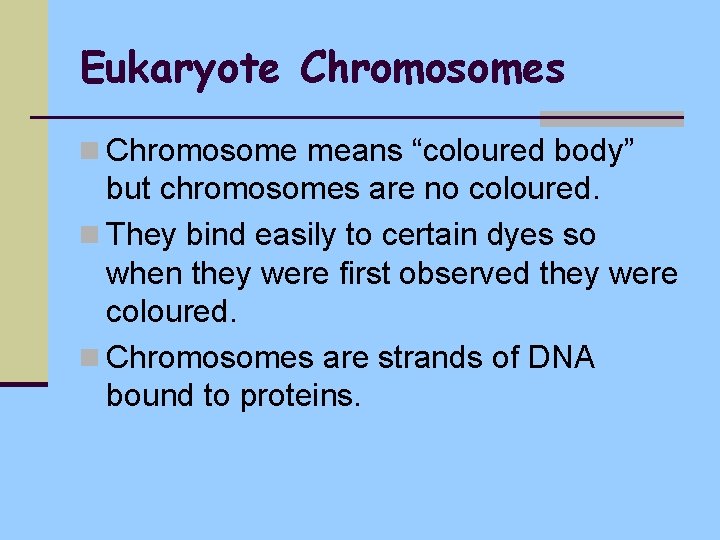 Eukaryote Chromosomes

Chromosome means “coloured body” but chromosomes are no coloured.

They bind easily to certain dyes so when they were first observed they were coloured.

Chromosomes are strands of DNA bound to proteins.